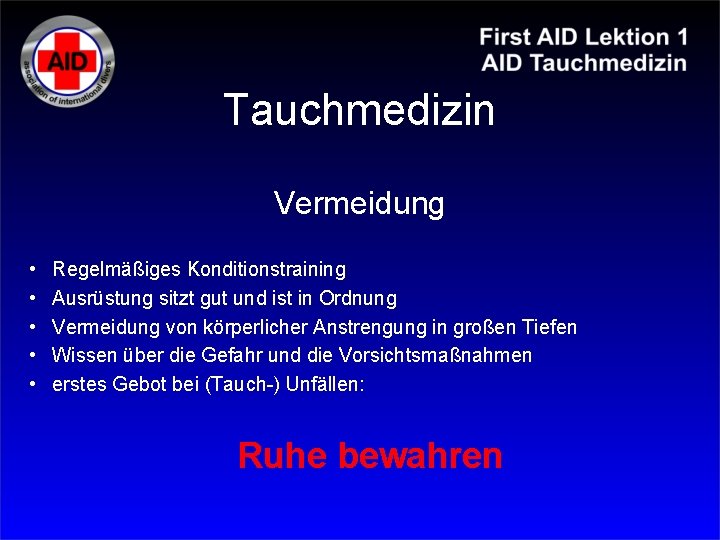 AID
association of international divers

First AID Lektion 1
AID Tauchmedizin

Tauchmedizin

Vermeidung

• Regelmäßiges Konditionstraining
• Ausrüstung sitzt gut und ist in Ordnung
• Vermeidung von körperlicher Anstrengung in großen Tiefen
• Wissen über die Gefahr und die Vorsichtsmaßnahmen
• erstes Gebot bei (Tauch-) Unfällen:

Ruhe bewahren